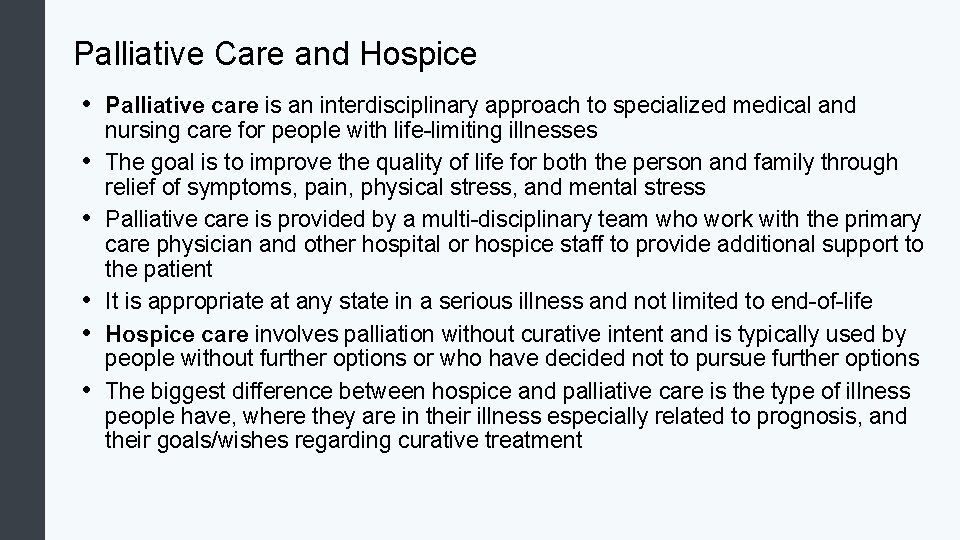 Palliative Care and Hospice

• Palliative care is an interdisciplinary approach to specialized medical and nursing care for people with life-limiting illnesses
• The goal is to improve the quality of life for both the person and family through relief of symptoms, pain, physical stress, and mental stress
• Palliative care is provided by a multi-disciplinary team who work with the primary care physician and other hospital or hospice staff to provide additional support to the patient
• It is appropriate at any state in a serious illness and not limited to end-of-life
• Hospice care involves palliation without curative intent and is typically used by people without further options or who have decided not to pursue further options
• The biggest difference between hospice and palliative care is the type of illness people have, where they are in their illness especially related to prognosis, and their goals/wishes regarding curative treatment